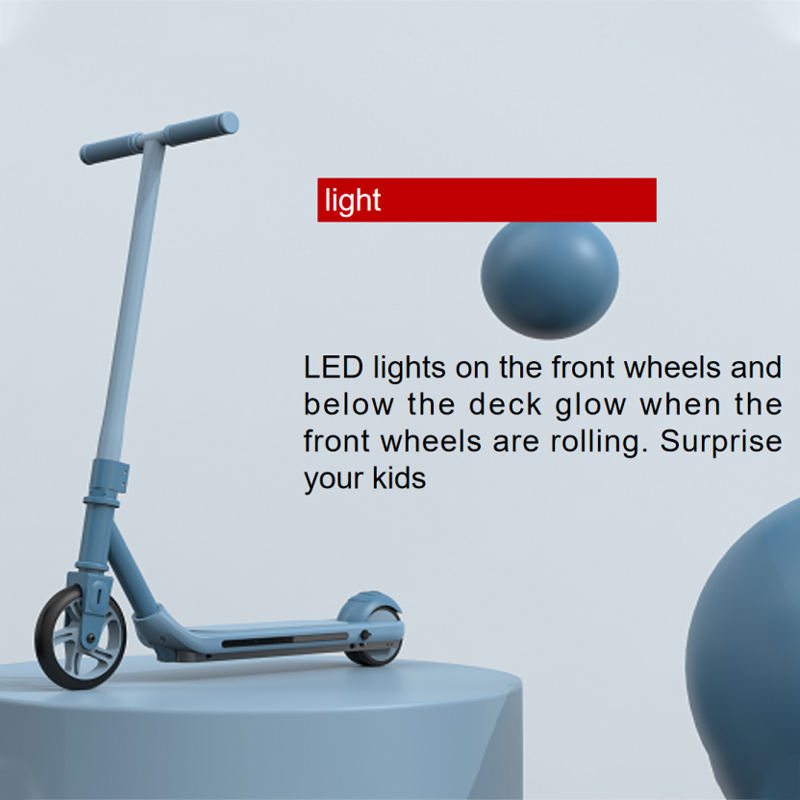 light

LED lights on the front wheels and below the deck glow when the front wheels are rolling. Surprise your kids